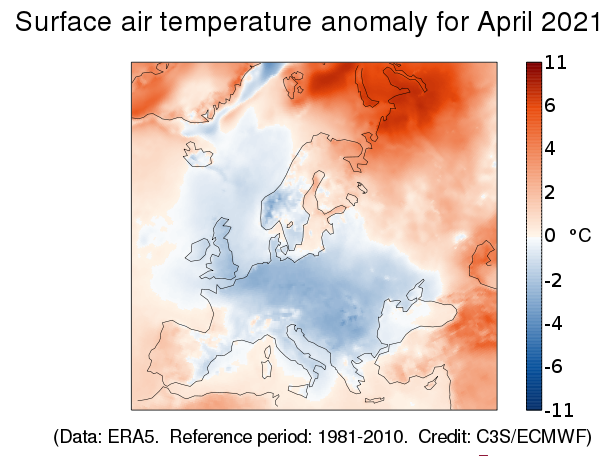 Surface air temperature anomaly for April 2021

11
6
4
2
0 °C
-2
-4
-6
-11

(Data: ERA5. Reference period: 1981-2010. Credit: C3S/ECMWF)